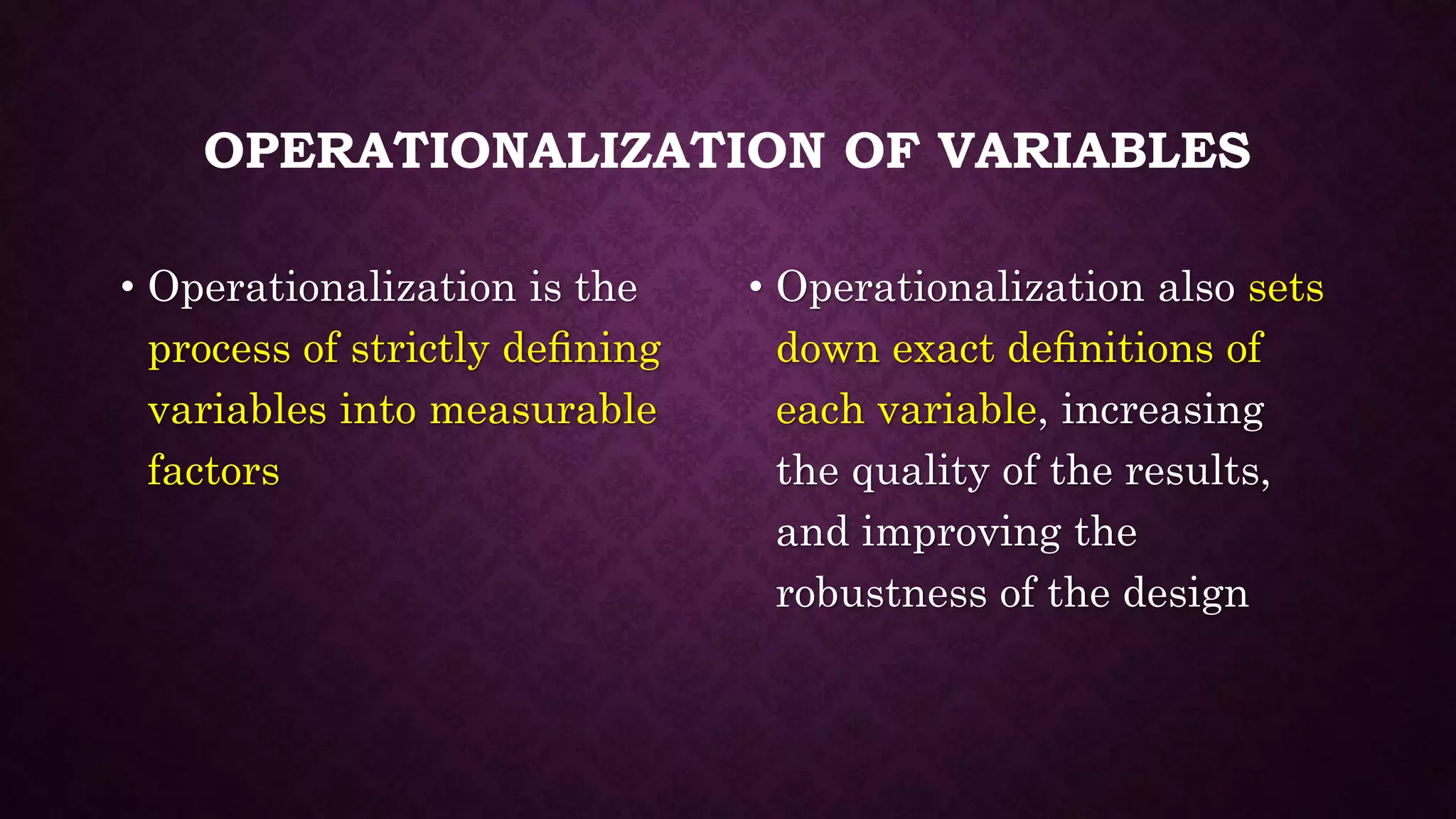 OPERATIONALIZATION OF VARIABLES

• Operationalization is the process of strictly defining variables into measurable factors

• Operationalization also sets down exact definitions of each variable, increasing the quality of the results, and improving the robustness of the design